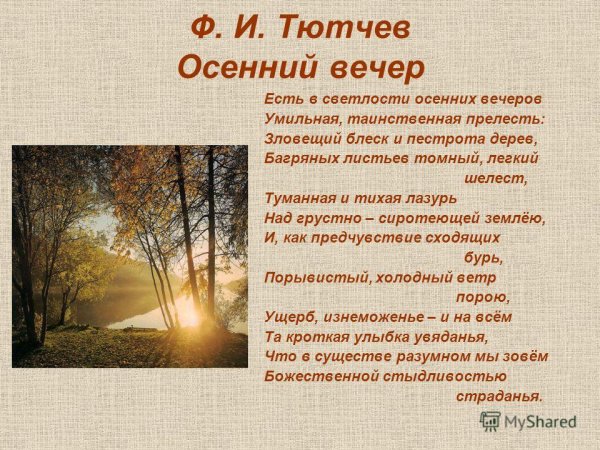 Ф. И. Тютчев
Осенний вечер

Есть в светлости осенних вечеров
Умильная, таинственная прелесть:
Зловещий блеск и пестрота дерев,
Багряных листьев томный, легкий шелест,
Туманная и тихая лазурь
Над грустно – сиротеющей землёю,
И, как предчувствие сходящих бурь,
Порывистый, холодный ветр порою,
Ущерб, изнеможенье – и на всём
Та кроткая улыбка увяданья,
Что в существе разумном мы зовём
Божественной стыдливостью страданья.

MyShared